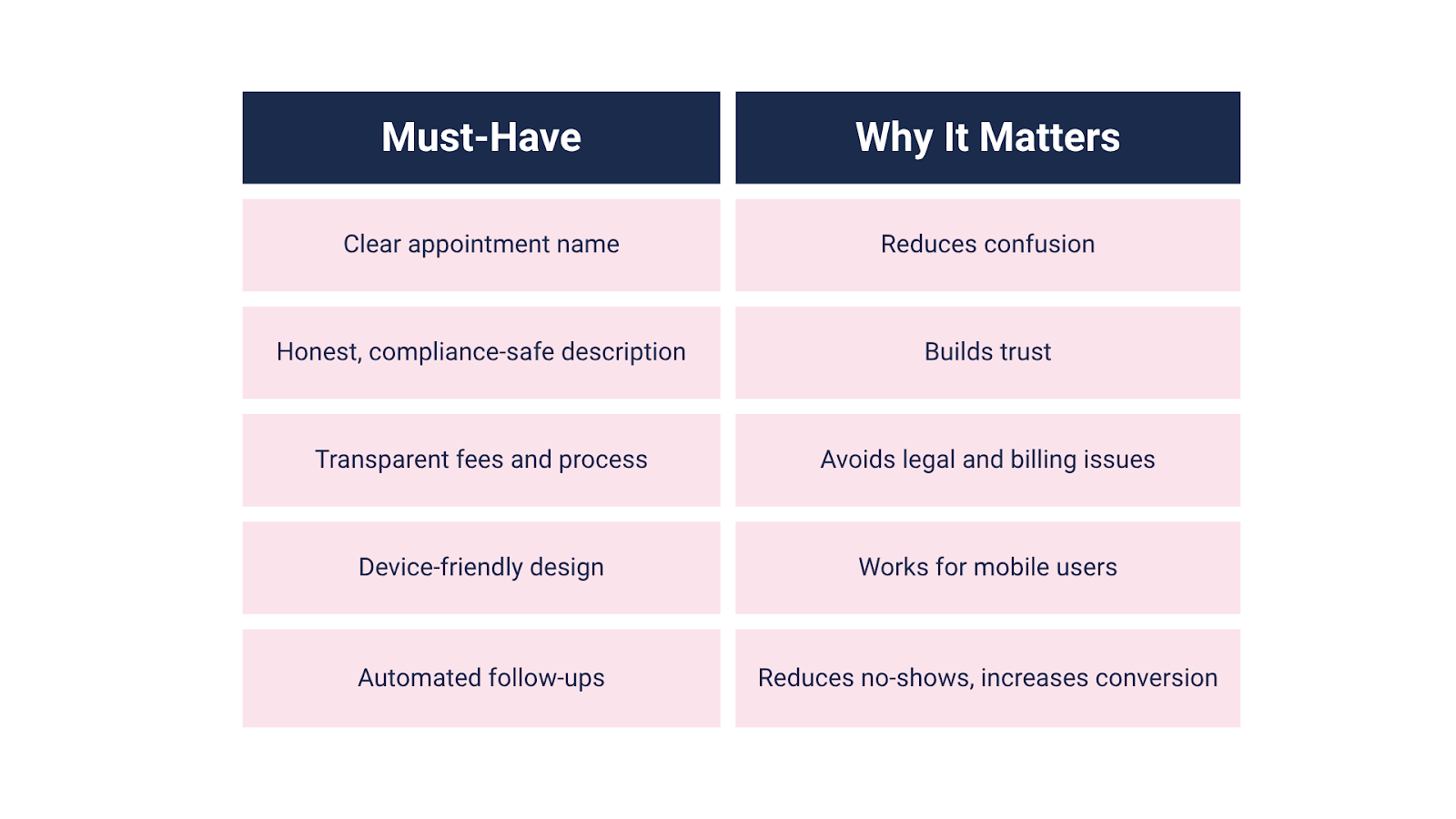 | Must-Have | Why It Matters |
|---|---|
| Clear appointment name | Reduces confusion |
| Honest, compliance-safe description | Builds trust |
| Transparent fees and process | Avoids legal and billing issues |
| Device-friendly design | Works for mobile users |
| Automated follow-ups | Reduces no-shows, increases conversion |